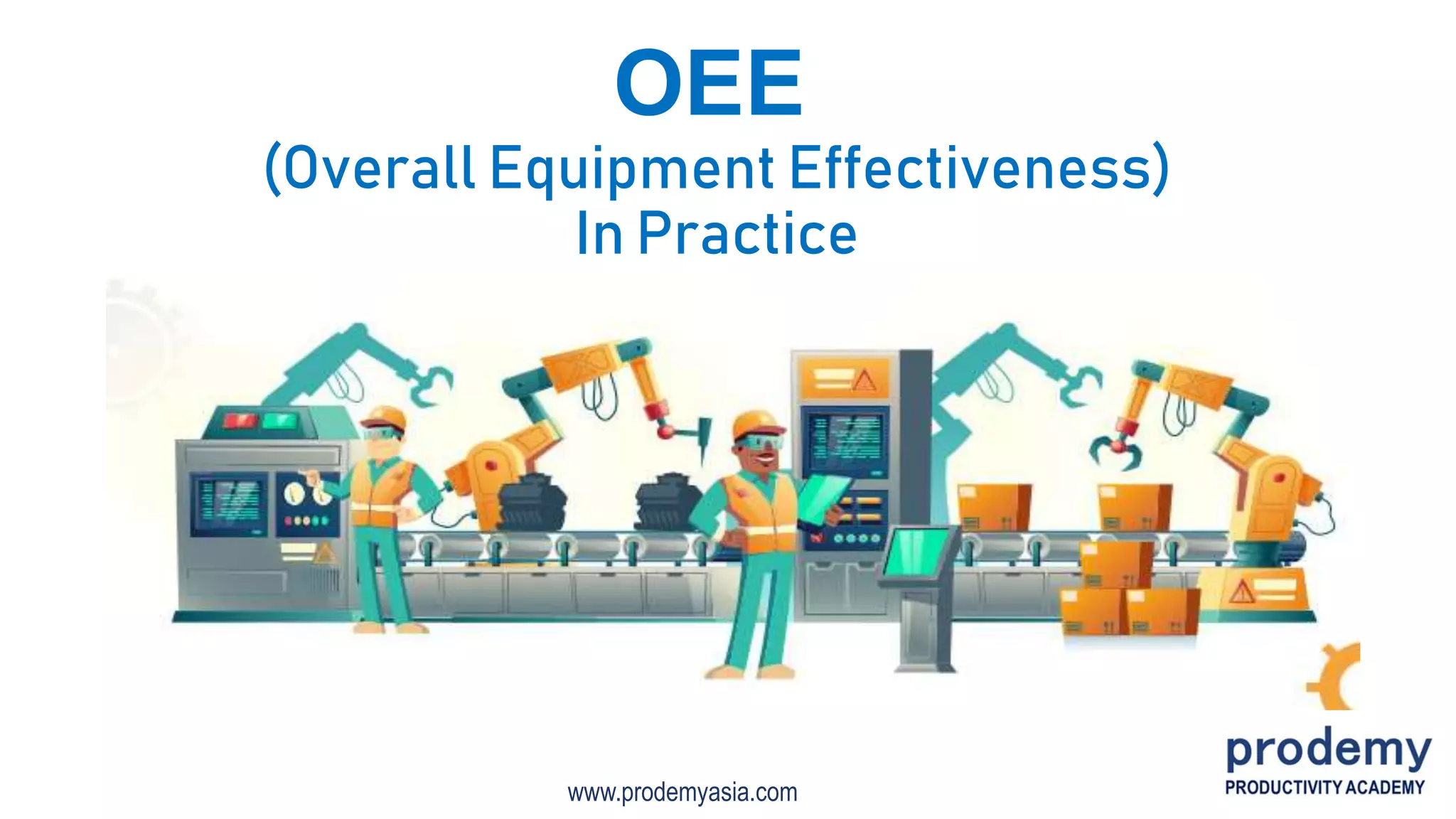 OEE
(Overall Equipment Effectiveness)
In Practice

www.prodemyasia.com

prodemy
PRODUCTIVITY ACADEMY